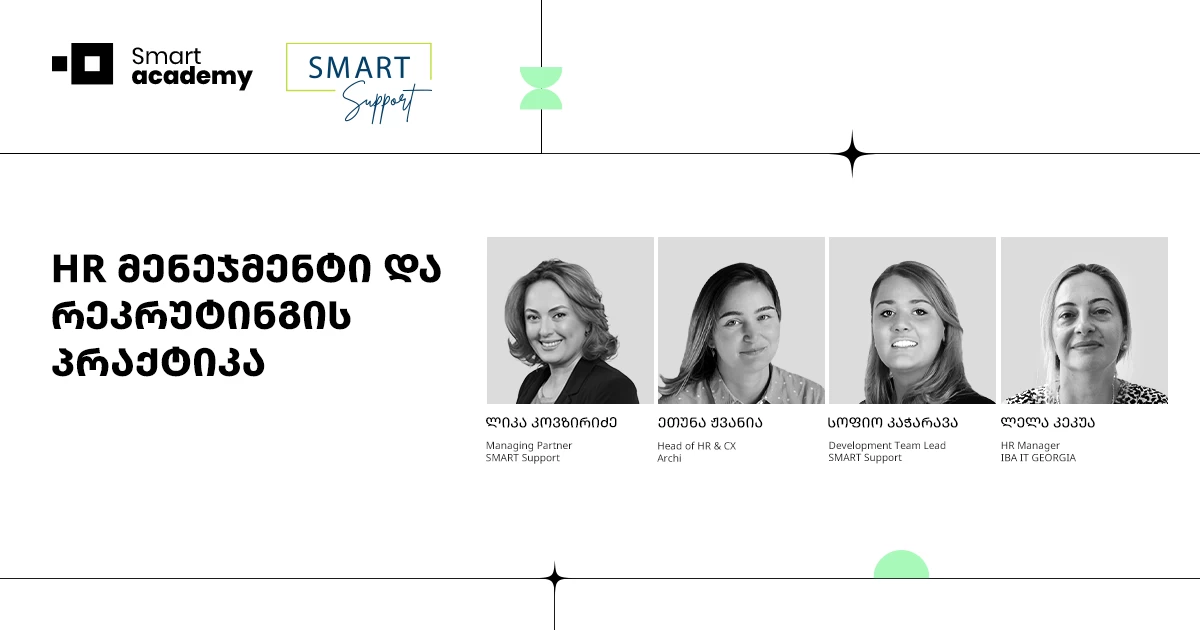 Smart academy

SMART Support

HR მენეჯმენტი და რეკრუტინგის პრაქტიკა

ლიკა კოვზირიძე
Managing Partner
SMART Support

ეთუნა ჟვანია
Head of HR & CX
Archi

სოფიო კაჭარავა
Development Team Lead
SMART Support

ლელა კეკუა
HR Manager
IBA IT GEORGIA